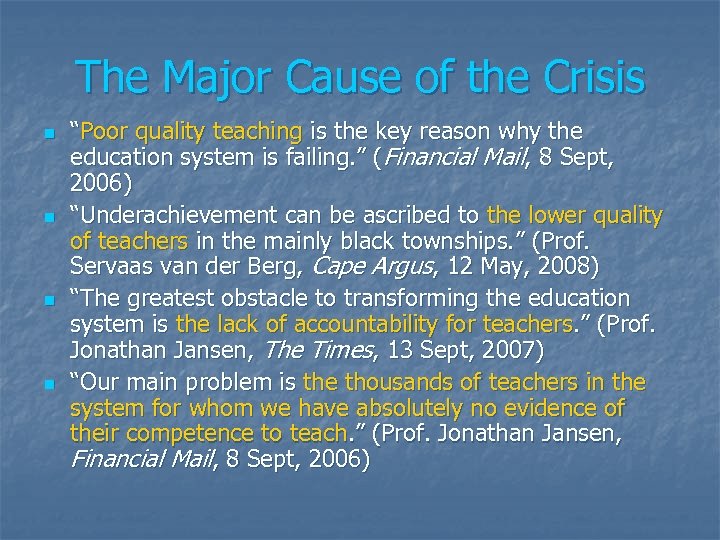 The Major Cause of the Crisis

- “Poor quality teaching is the key reason why the education system is failing.” (Financial Mail, 8 Sept, 2006)
- “Underachievement can be ascribed to the lower quality of teachers in the mainly black townships.” (Prof. Servaas van der Berg, Cape Argus, 12 May, 2008)
- “The greatest obstacle to transforming the education system is the lack of accountability for teachers.” (Prof. Jonathan Jansen, The Times, 13 Sept, 2007)
- “Our main problem is the thousands of teachers in the system for whom we have absolutely no evidence of their competence to teach.” (Prof. Jonathan Jansen, Financial Mail, 8 Sept, 2006)